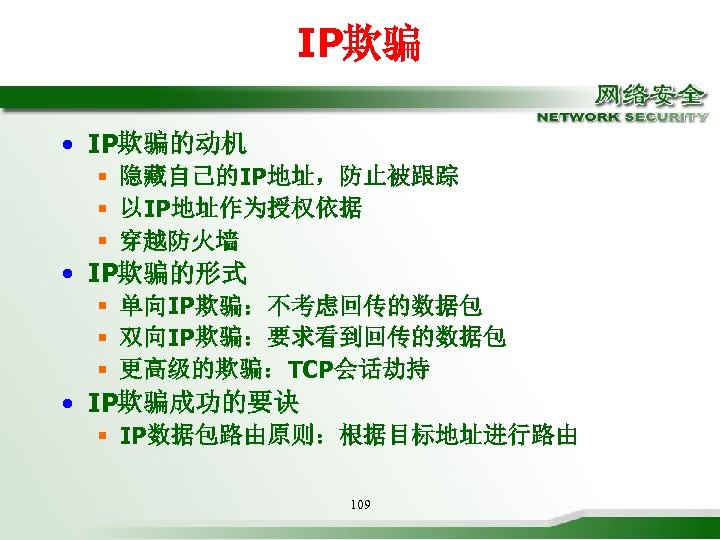 IP欺骗

网络安全
NETWORK SECURITY

• IP欺骗的动机
  ▪ 隐藏自己的IP地址，防止被跟踪
  ▪ 以IP地址作为授权依据
  ▪ 穿越防火墙
• IP欺骗的形式
  ▪ 单向IP欺骗：不考虑回传的数据包
  ▪ 双向IP欺骗：要求看到回传的数据包
  ▪ 更高级的欺骗：TCP会话劫持
• IP欺骗成功的要诀
  ▪ IP数据包路由原则：根据目标地址进行路由

109